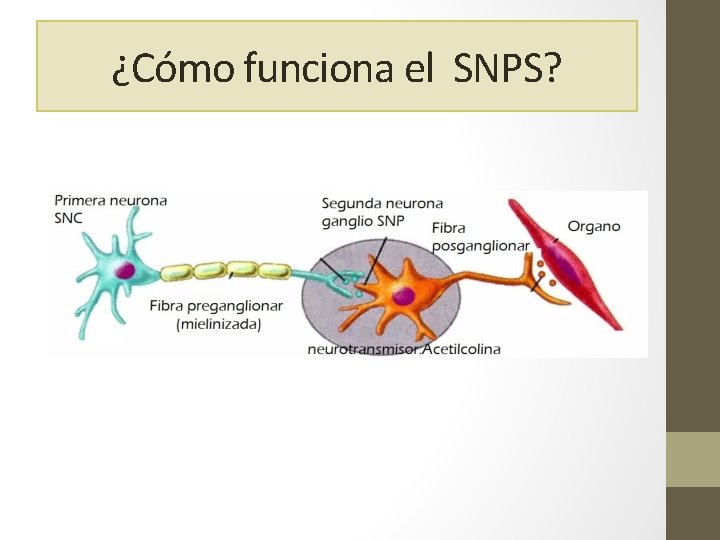 ¿Cómo funciona el SNPS?

Primera neurona SNC

Segunda neurona ganglio SNP

Fibra posganglionar

Organo

Fibra preganglionar (mielinizada)

neurotransmisor:Acetilcolina